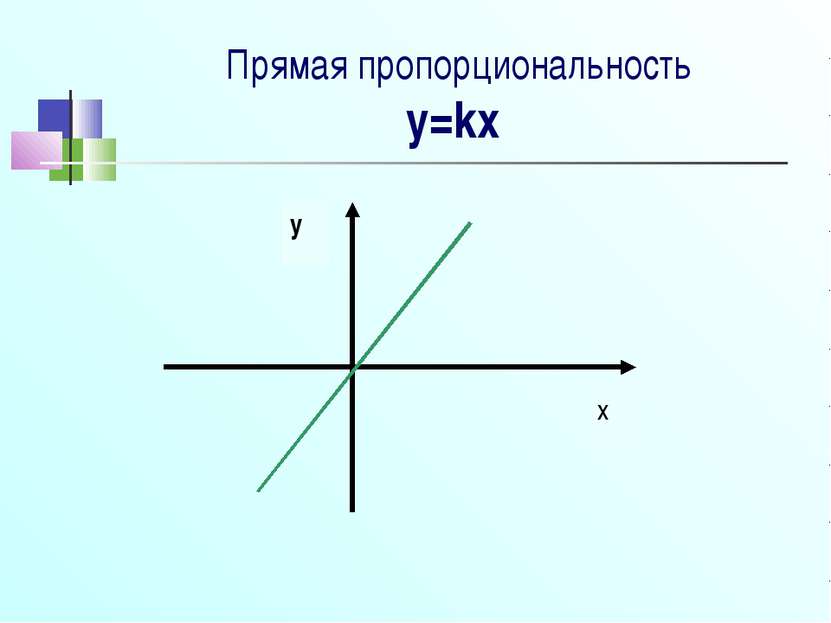 Прямая пропорциональность
$y=kx$

y

x